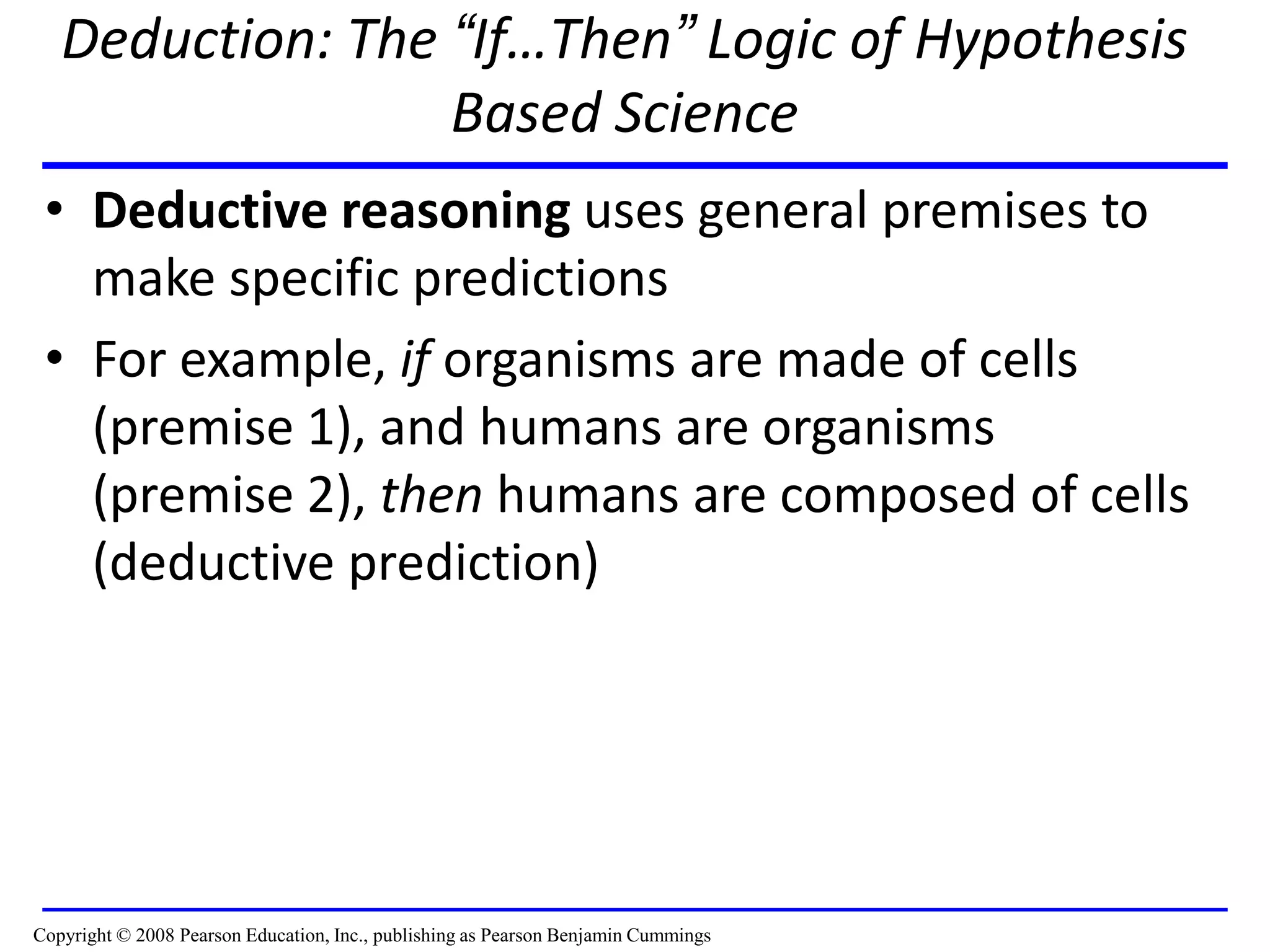 Deduction: The “If…Then” Logic of Hypothesis Based Science

• Deductive reasoning uses general premises to make specific predictions

• For example, if organisms are made of cells (premise 1), and humans are organisms (premise 2), then humans are composed of cells (deductive prediction)

Copyright © 2008 Pearson Education, Inc., publishing as Pearson Benjamin Cummings